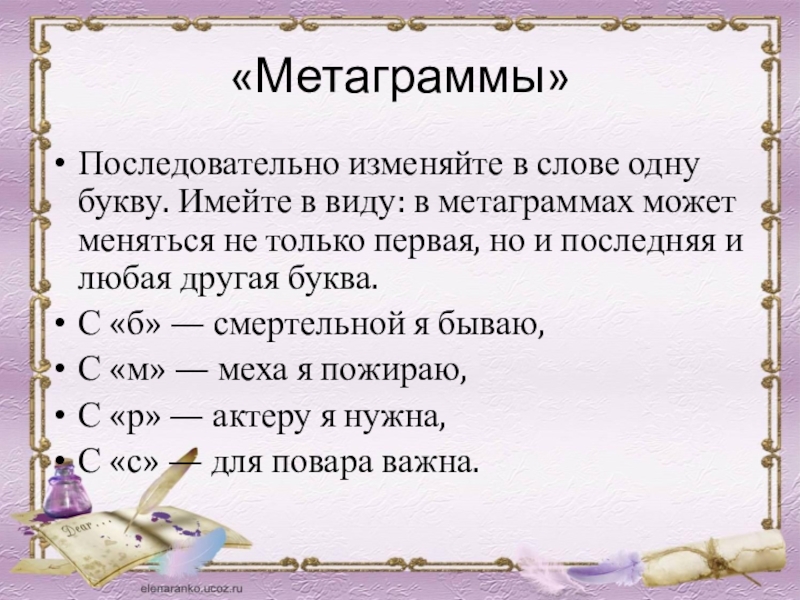 «Метаграммы»

• Последовательно изменяйте в слове одну букву. Имейте в виду: в метаграммах может меняться не только первая, но и последняя и любая другая буква.
• С «б» — смертельной я бываю,
• С «м» — меха я пожираю,
• С «р» — актеру я нужна,
• С «с» — для повара важна.

Dear

elenaranko.ucoz.ru